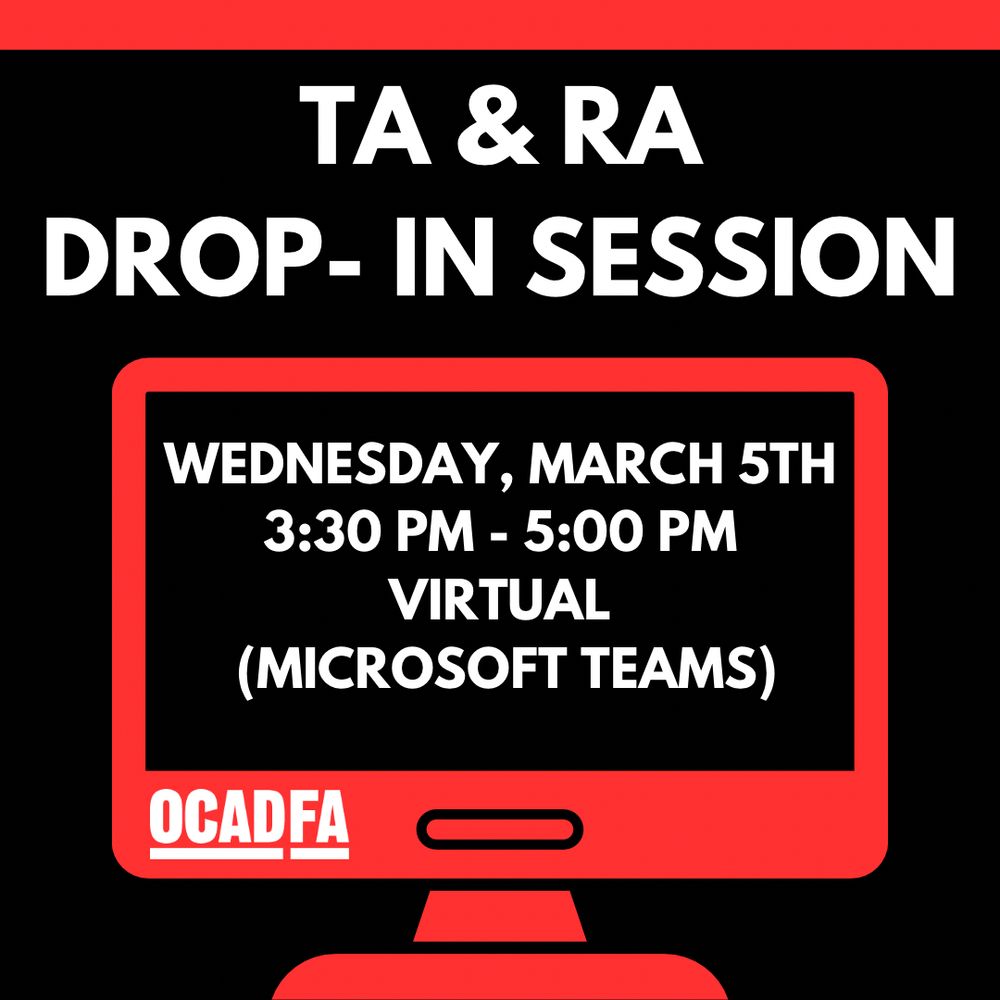 TA & RA
DROP- IN SESSION

WEDNESDAY, MARCH 5TH
3:30 PM - 5:00 PM
VIRTUAL
(MICROSOFT TEAMS)

OCADFA